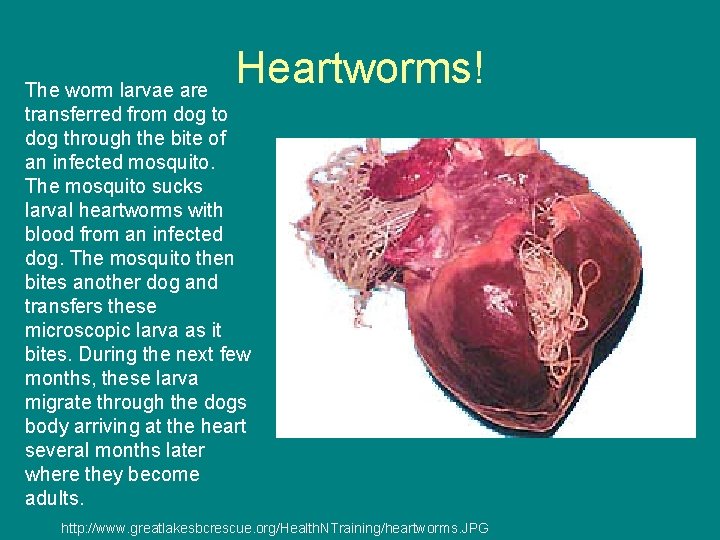 Heartworms!

The worm larvae are transferred from dog to dog through the bite of an infected mosquito. The mosquito sucks larval heartworms with blood from an infected dog. The mosquito then bites another dog and transfers these microscopic larva as it bites. During the next few months, these larva migrate through the dogs body arriving at the heart several months later where they become adults.

http://www.greatlakesbcrescue.org/HealthNTraining/heartworms.JPG